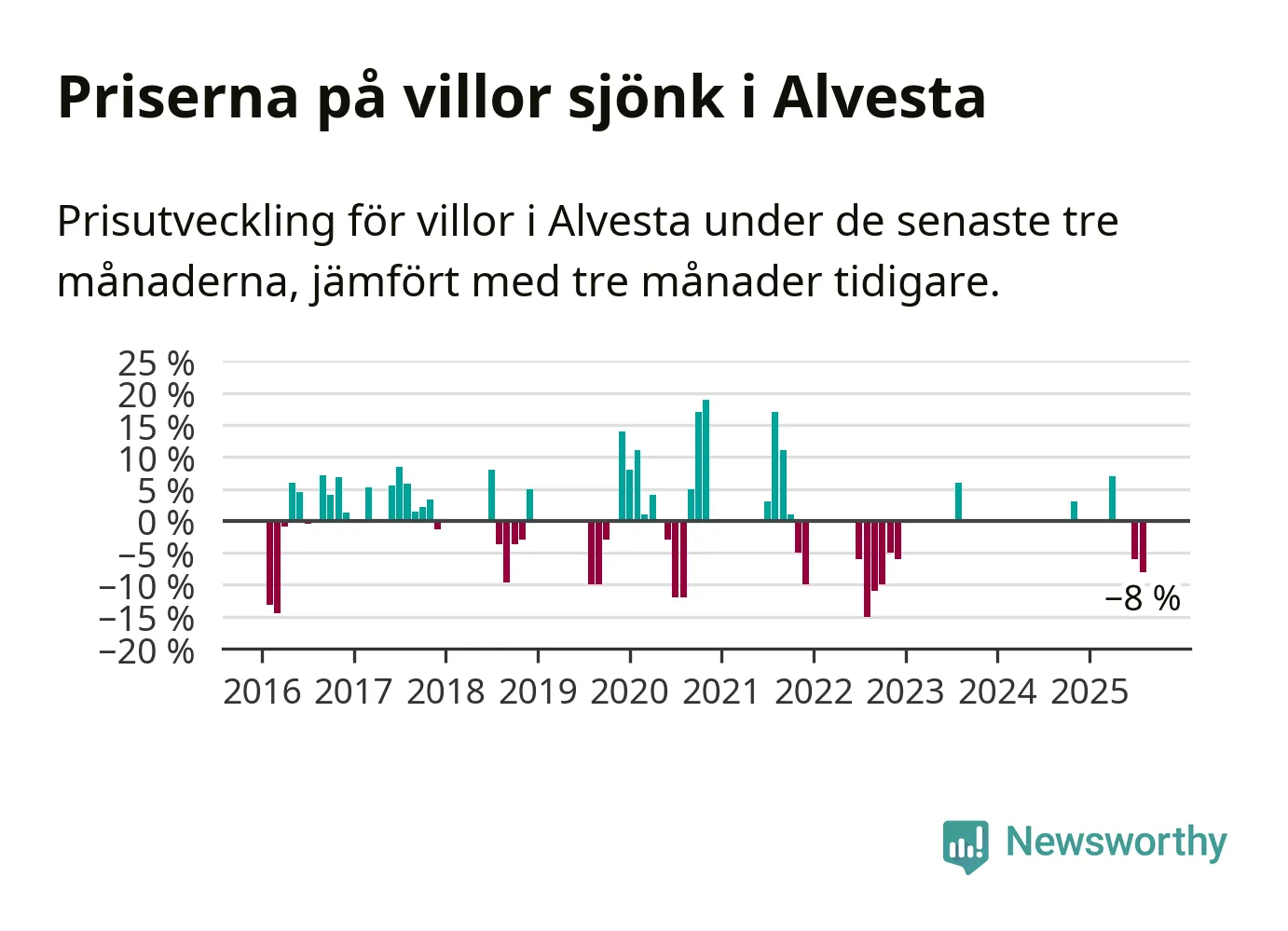 Priserna på villor sjönk i Alvesta

Prisutveckling för villor i Alvesta under de senaste tre månaderna, jämfört med tre månader tidigare.

25 %
20 %
15 %
10 %
5 %
0 %
−5 %
−10 %
−15 %
−20 %

−8 %

2016 2017 2018 2019 2020 2021 2022 2023 2024 2025

Newsworthy